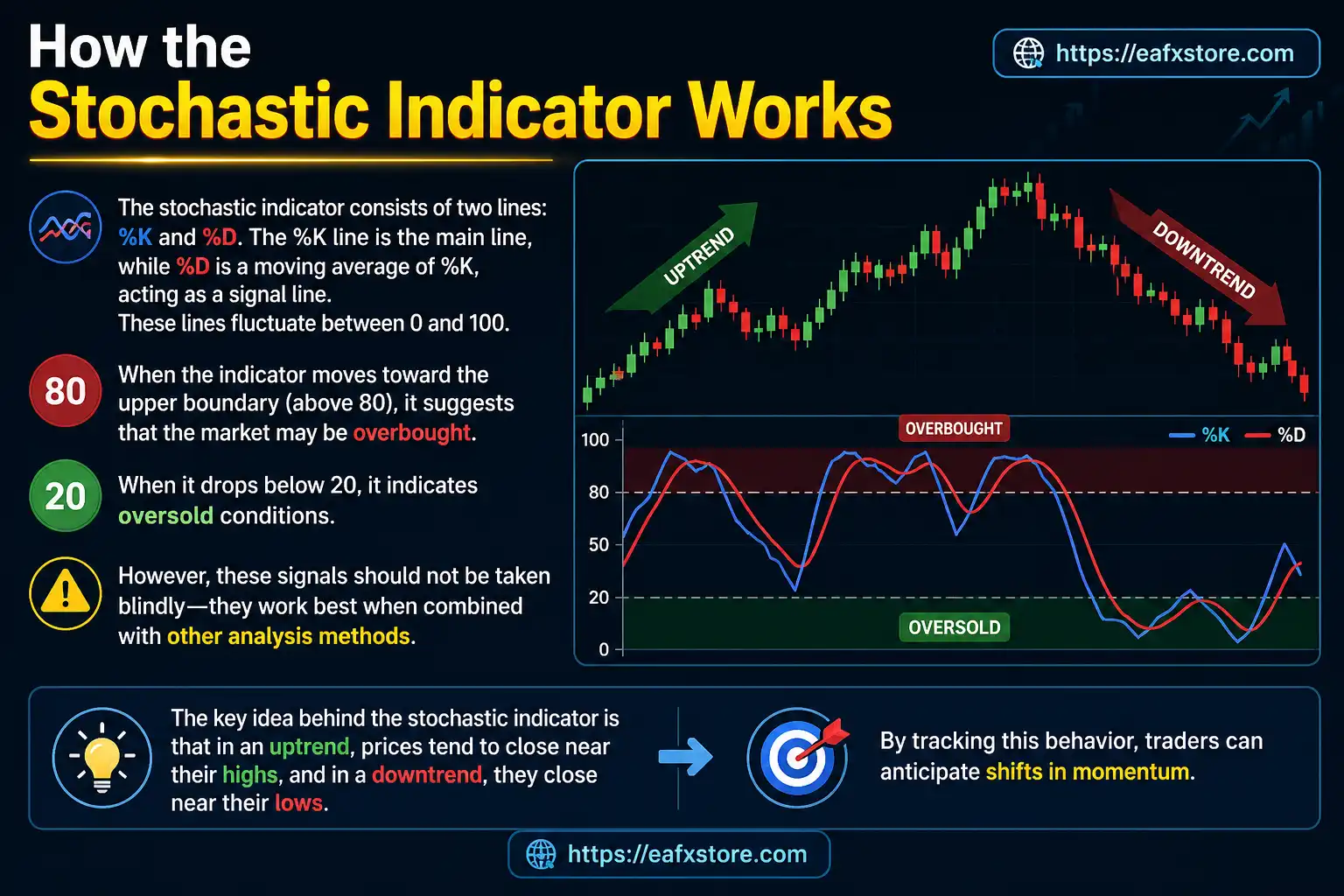 How the
Stochastic Indicator Works

https://eafxstore.com

The stochastic indicator consists of two lines: %K and %D. The %K line is the main line, while %D is a moving average of %K, acting as a signal line.
These lines fluctuate between 0 and 100.

80

When the indicator moves toward the upper boundary (above 80), it suggests that the market may be overbought.

20

When it drops below 20, it indicates oversold conditions.

However, these signals should not be taken blindly—they work best when combined with other analysis methods.

UPTREND

DOWNTREND

OVERBOUGHT

%K %D

100
80
50
20
0

OVERSOLD

The key idea behind the stochastic indicator is that in an uptrend, prices tend to close near their highs, and in a downtrend, they close near their lows.

By tracking this behavior, traders can anticipate shifts in momentum.

https://eafxstore.com